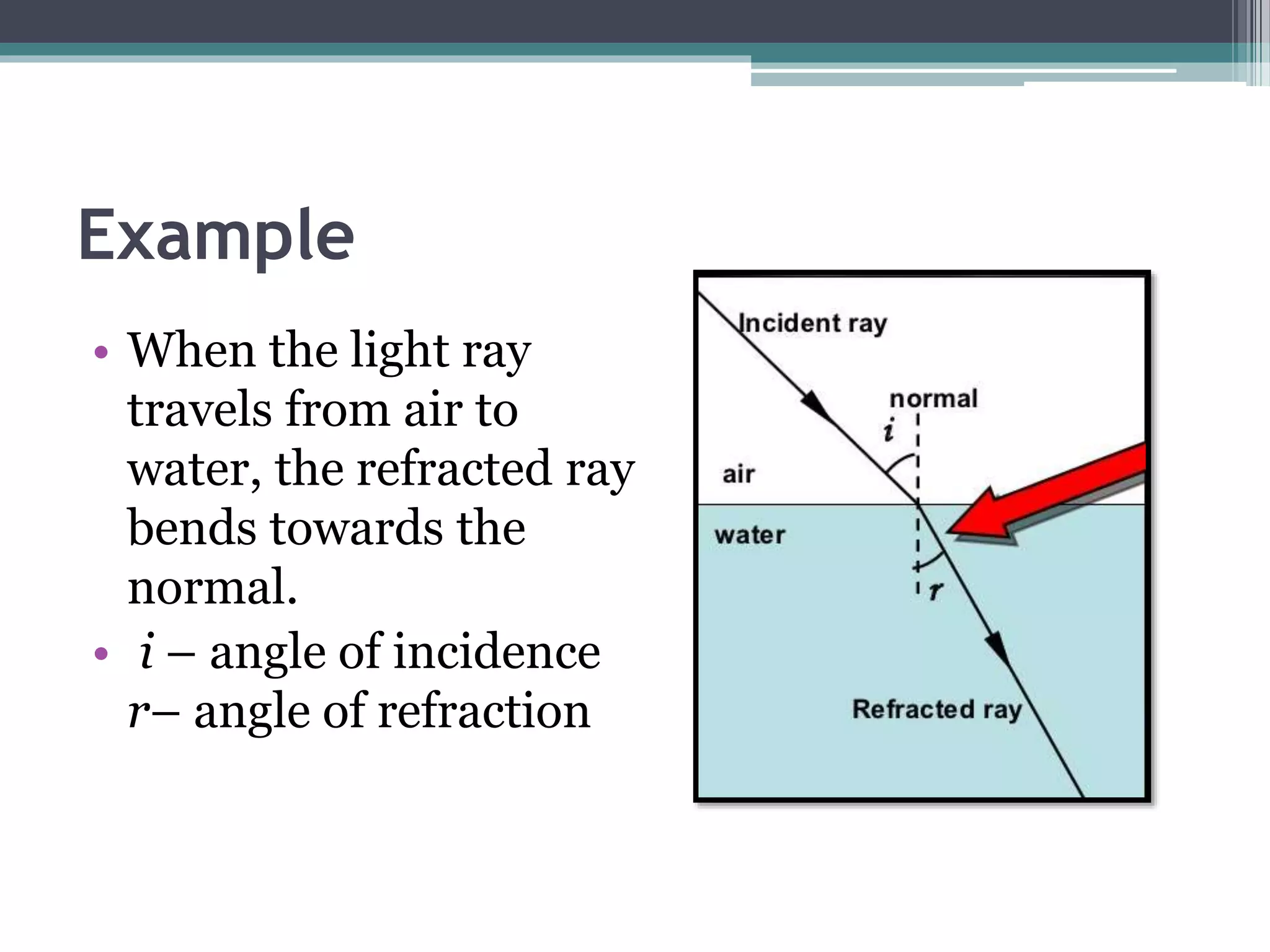 Example

• When the light ray travels from air to water, the refracted ray bends towards the normal.
• $i$ – angle of incidence
$r$– angle of refraction

Incident ray
normal
$i$
air
water
$r$
Refracted ray